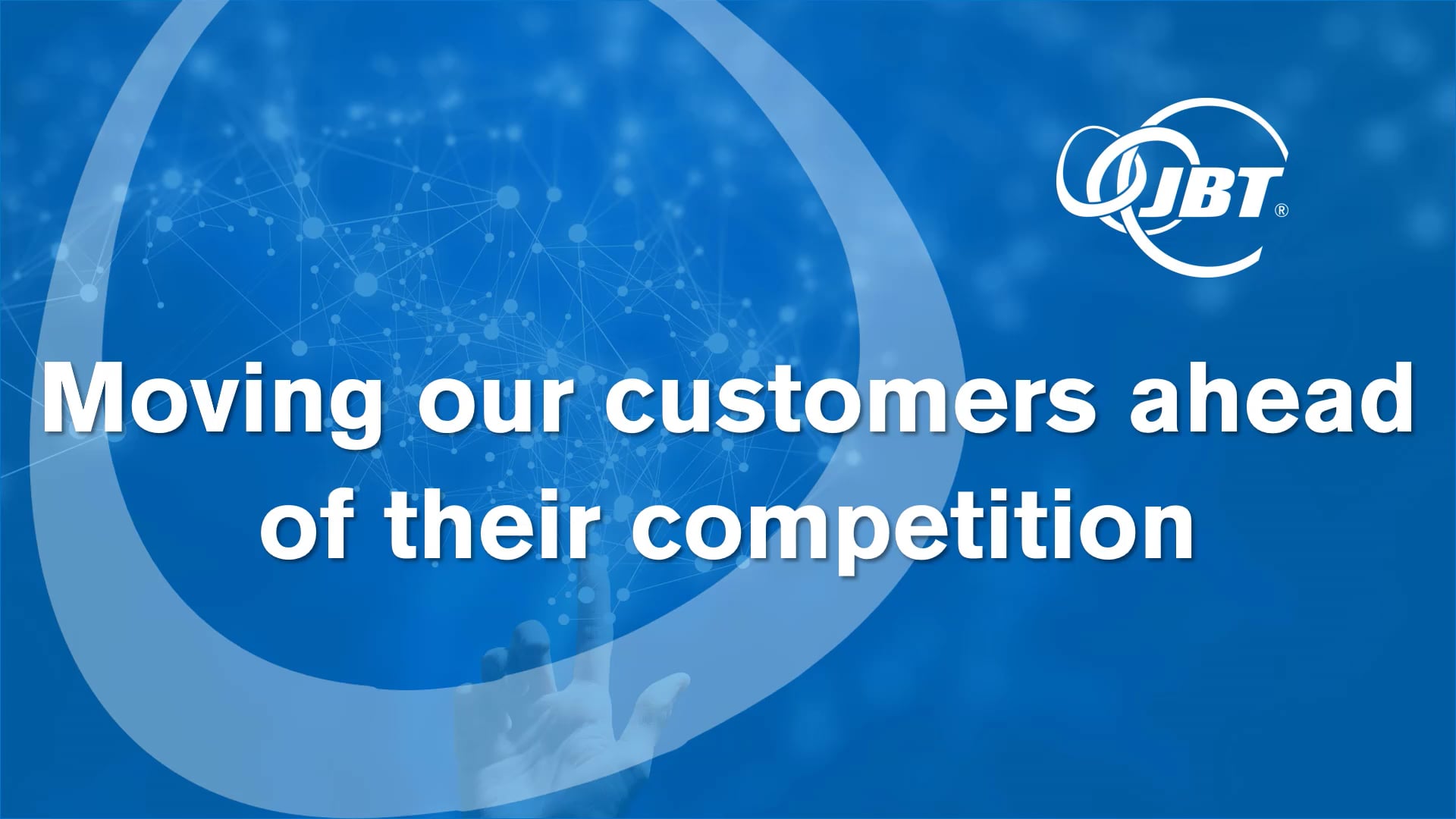 JBT®

Moving our customers ahead of their competition